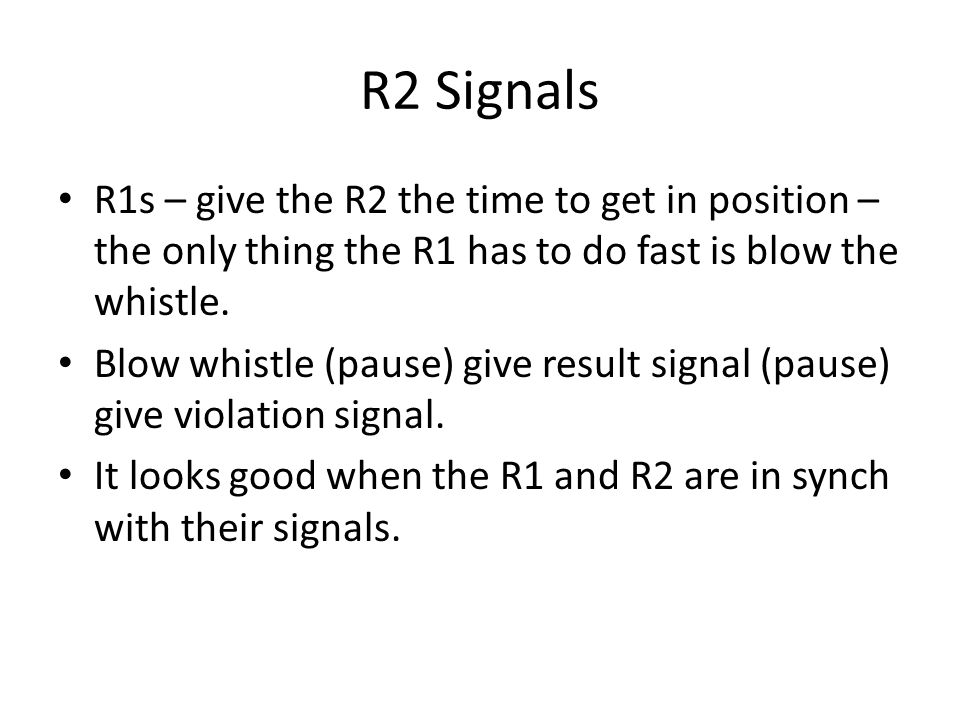 R2 Signals

• R1s – give the R2 the time to get in position – the only thing the R1 has to do fast is blow the whistle.
• Blow whistle (pause) give result signal (pause) give violation signal.
• It looks good when the R1 and R2 are in synch with their signals.